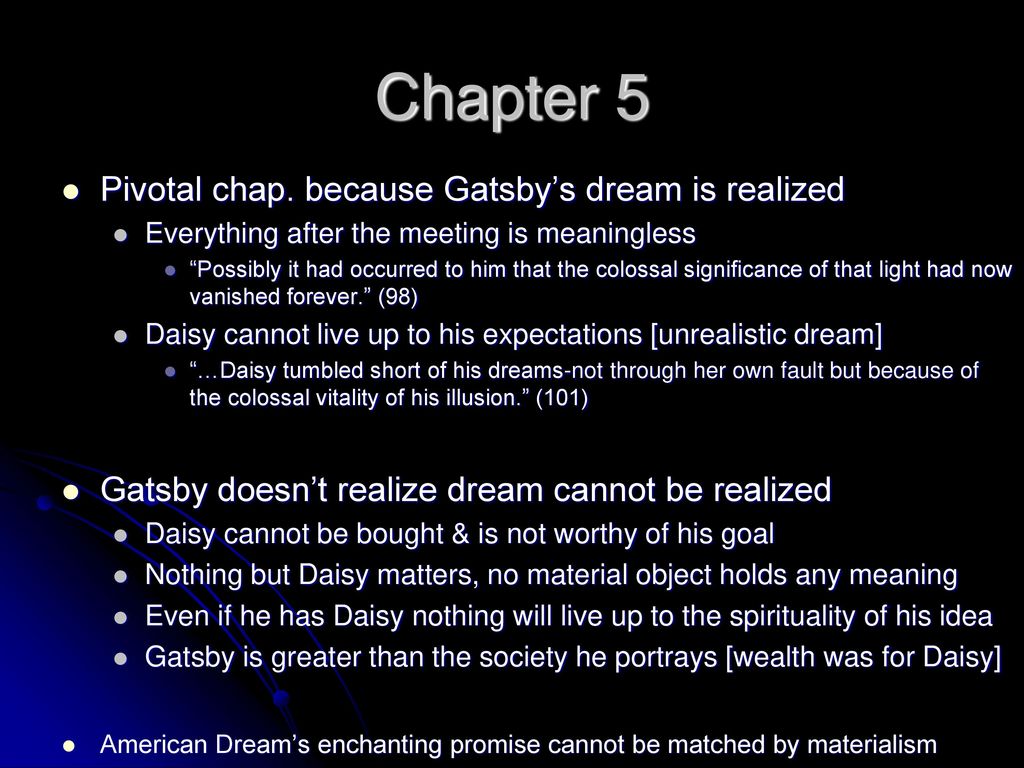 Chapter 5

Pivotal chap. because Gatsby’s dream is realized

Everything after the meeting is meaningless

“Possibly it had occurred to him that the colossal significance of that light had now vanished forever.” (98)

Daisy cannot live up to his expectations [unrealistic dream]

“…Daisy tumbled short of his dreams-not through her own fault but because of the colossal vitality of his illusion.” (101)

Gatsby doesn’t realize dream cannot be realized

Daisy cannot be bought & is not worthy of his goal

Nothing but Daisy matters, no material object holds any meaning

Even if he has Daisy nothing will live up to the spirituality of his idea

Gatsby is greater than the society he portrays [wealth was for Daisy]

American Dream’s enchanting promise cannot be matched by materialism